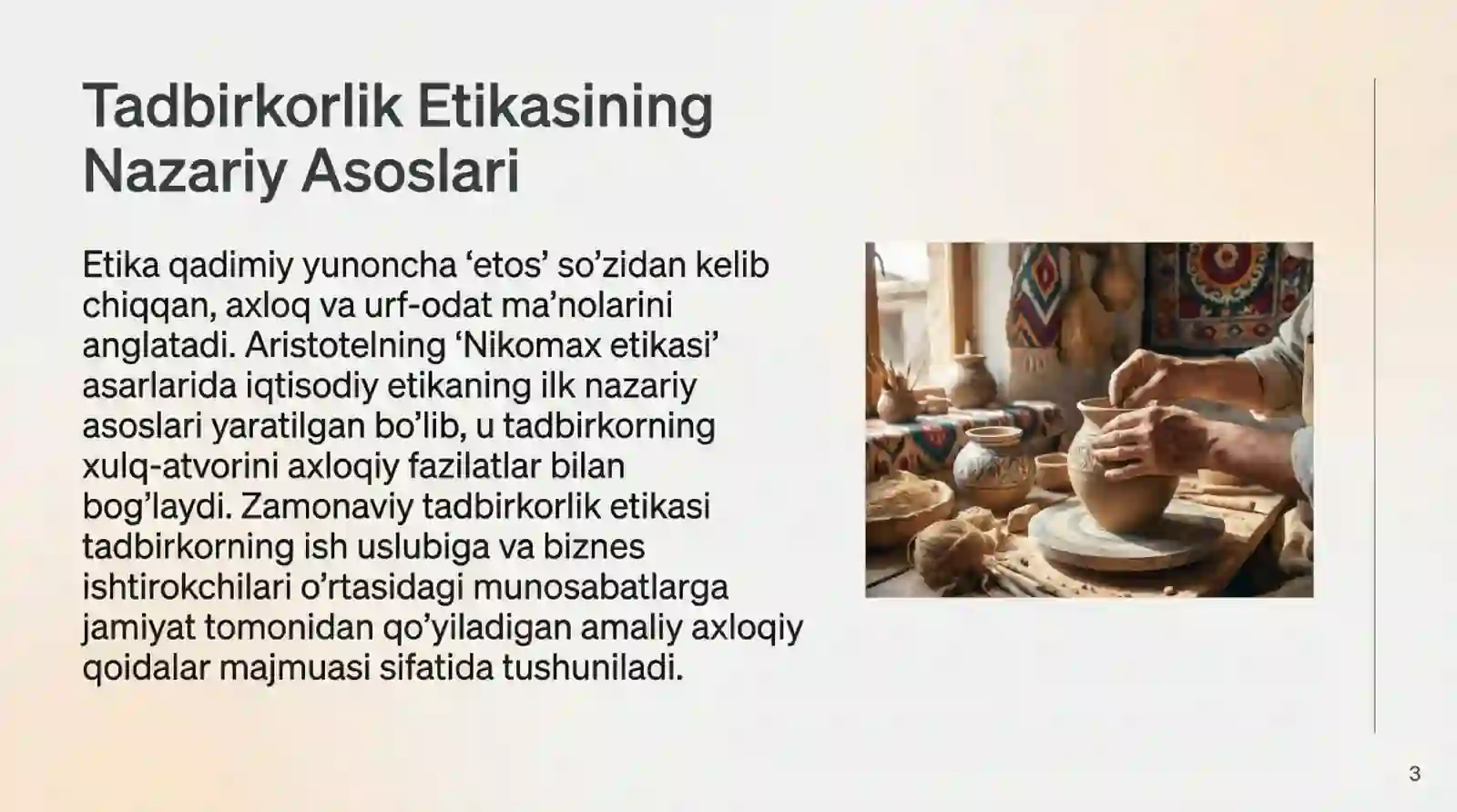 Tadbirkorlik Etikasining Nazariy Asoslari

Etika qadimiy yunoncha ‘etos’ so’zidan kelib chiqqan, axloq va urf-odat ma’nolarini anglatadi. Aristotelning ‘Nikomax etikasi’ asarlarida iqtisodiy etikaning ilk nazariy asoslari yaratilgan bo’lib, u tadbirkorning xulq-atvorini axloqiy fazilatlar bilan bog’laydi. Zamonaviy tadbirkorlik etikasi tadbirkorning ish uslubiga va biznes ishtirokchilari o’rtasidagi munosabatlarga jamiyat tomonidan qo’yiladigan amaliy axloqiy qoidalar majmuasi sifatida tushuniladi.

3